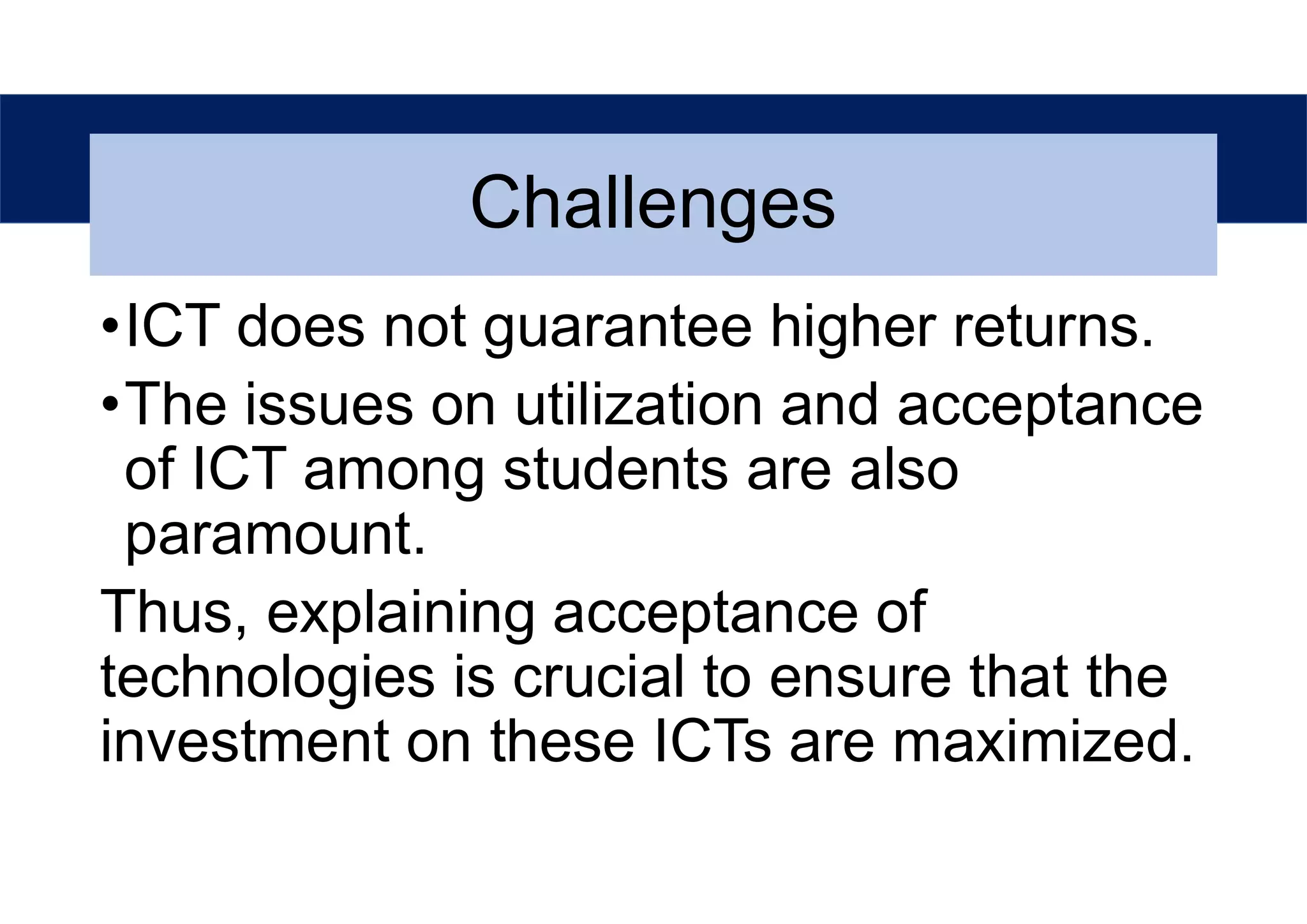 Challenges

•ICT does not guarantee higher returns.

•The issues on utilization and acceptance of ICT among students are also paramount.

Thus, explaining acceptance of technologies is crucial to ensure that the investment on these ICTs are maximized.